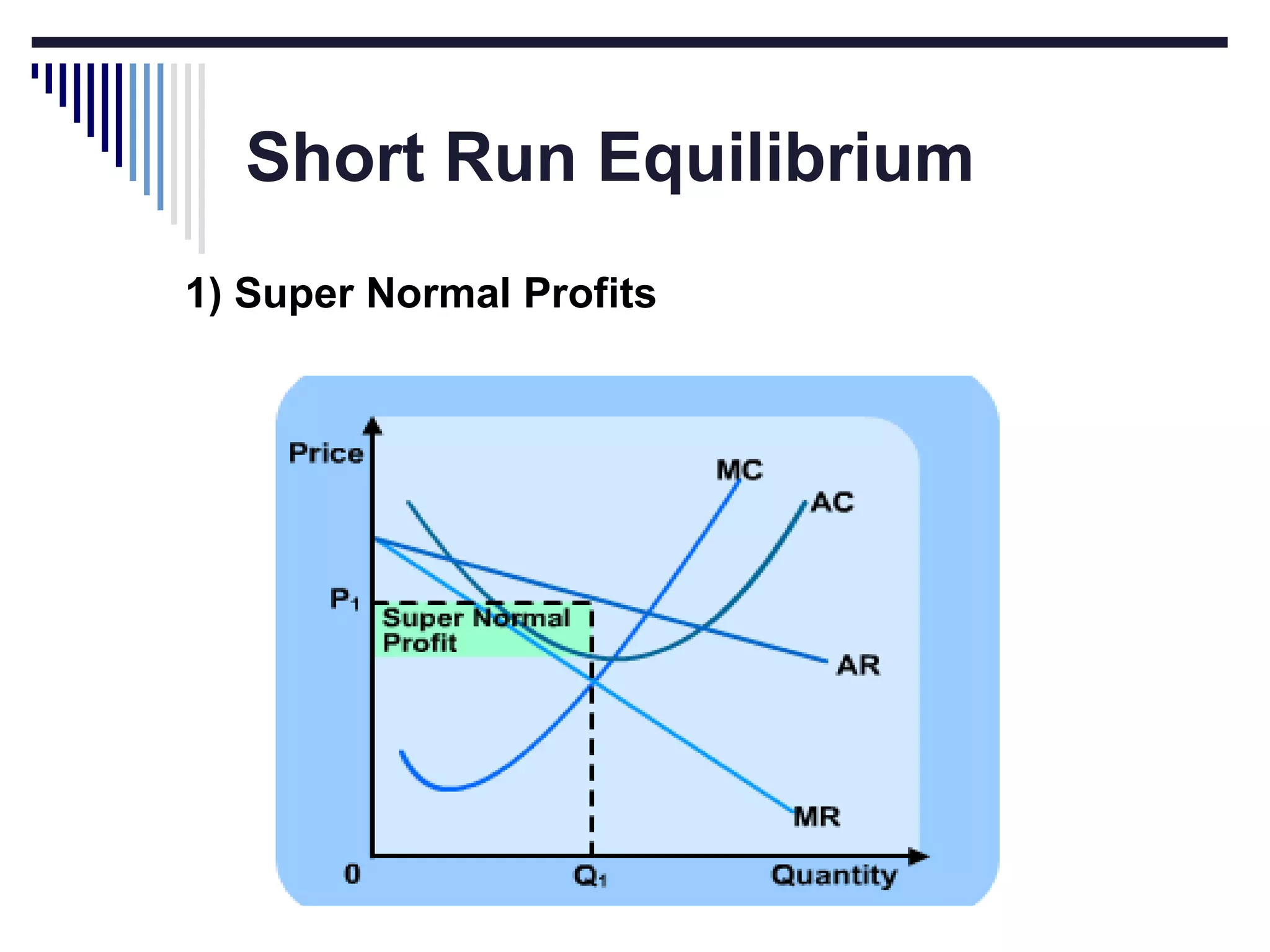 Short Run Equilibrium

1) Super Normal Profits

Price
MC
AC
$P_1$
Super Normal Profit
AR
MR
0
$Q_1$
Quantity